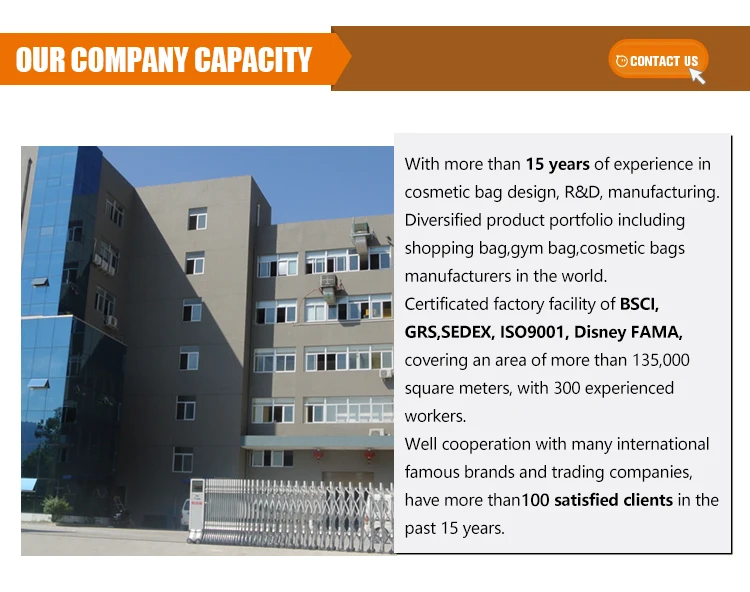 OUR COMPANY CAPACITY

CONTACT US

With more than 15 years of experience in cosmetic bag design, R&D, manufacturing. Diversified product portfolio including shopping bag,gym bag,cosmetic bags manufacturers in the world.
Certificated factory facility of BSCI, GRS,SEDEX, ISO9001, Disney FAMA, covering an area of more than 135,000 square meters, with 300 experienced workers.
Well cooperation with many international famous brands and trading companies, have more than100 satisfied clients in the past 15 years.